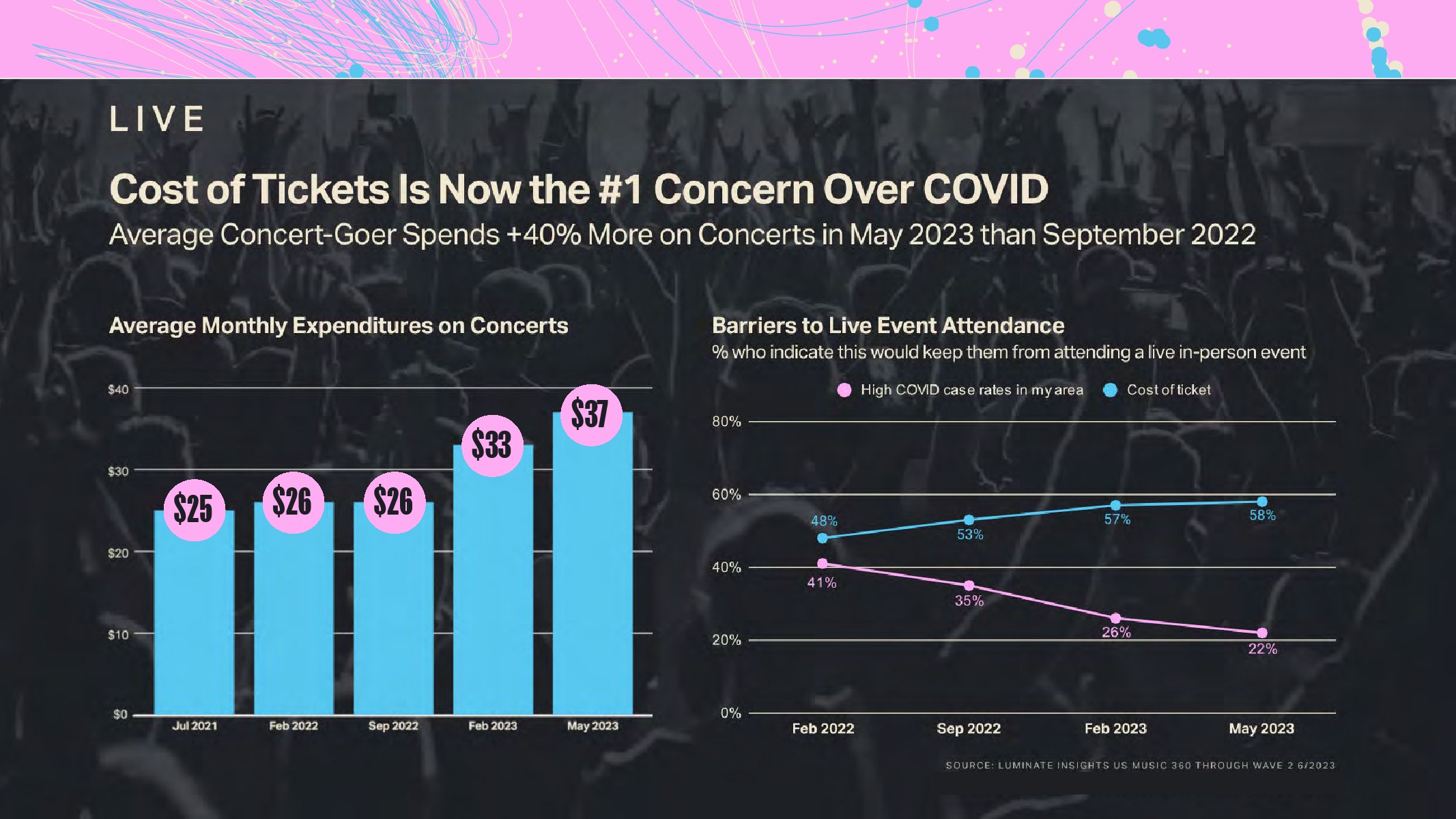 LIVE

Cost of Tickets Is Now the #1 Concern Over COVID

Average Concert-Goer Spends +40% More on Concerts in May 2023 than September 2022

Average Monthly Expenditures on Concerts

$40
$30
$20
$10
$0

$25 $26 $26 $33 $37

Jul 2021 Feb 2022 Sep 2022 Feb 2023 May 2023

Barriers to Live Event Attendance

% who indicate this would keep them from attending a live in-person event

High COVID case rates in my area Cost of ticket

80%
60%
40%
20%
0%

48% 53% 57% 58%
41% 35% 26% 22%

Feb 2022 Sep 2022 Feb 2023 May 2023

SOURCE: LUMINATE INSIGHTS US MUSIC 360 THROUGH WAVE 2 6/2023